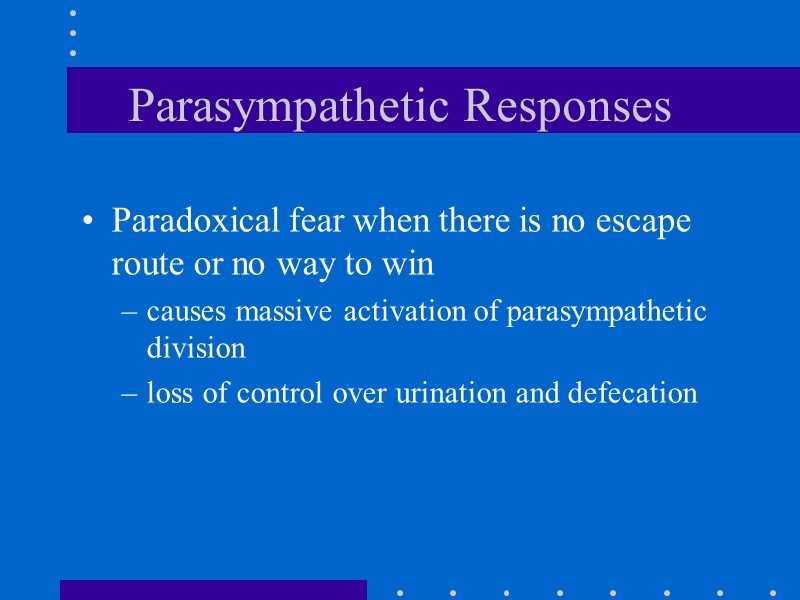 Parasympathetic Responses

• Paradoxical fear when there is no escape route or no way to win

– causes massive activation of parasympathetic division

– loss of control over urination and defecation